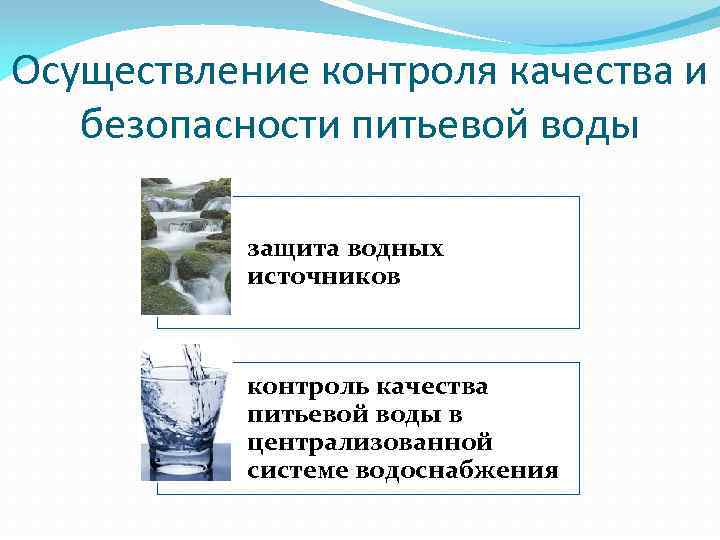 Осуществление контроля качества и безопасности питьевой воды

защита водных источников

контроль качества питьевой воды в централизованной системе водоснабжения